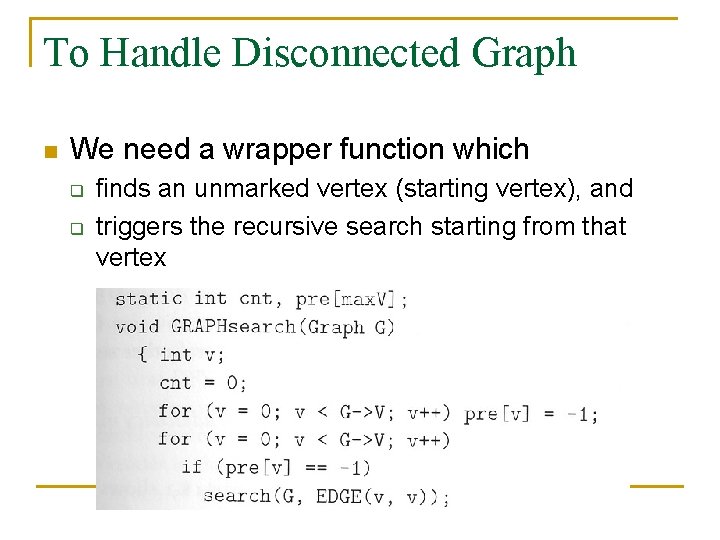 To Handle Disconnected Graph

We need a wrapper function which
finds an unmarked vertex (starting vertex), and
triggers the recursive search starting from that vertex

static int cnt, pre[maxV];
void GRAPHsearch(Graph G)
  { int v;
    cnt = 0;
    for (v = 0; v < G->V; v++) pre[v] = -1;
    for (v = 0; v < G->V; v++)
      if (pre[v] == -1)
        search(G, EDGE(v, v));